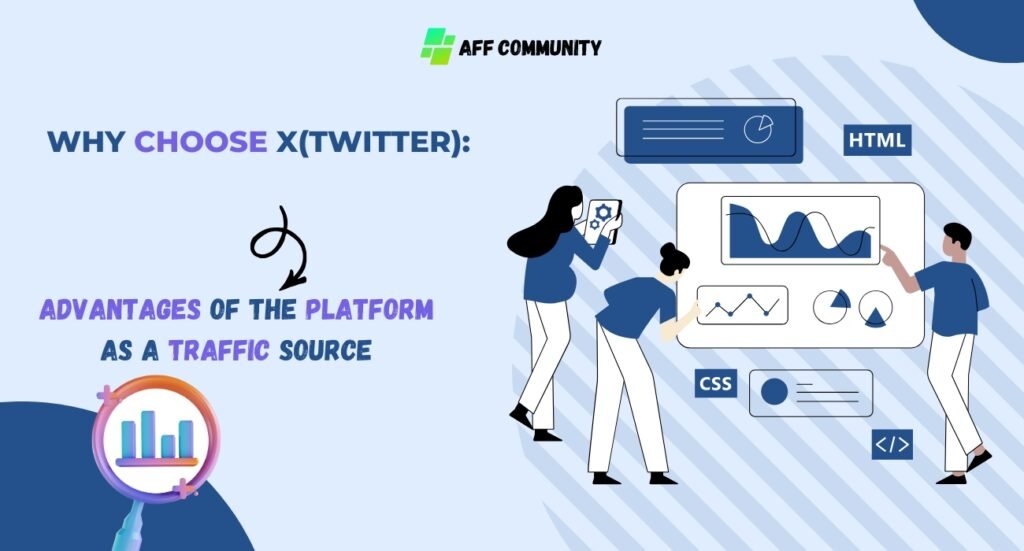 AFF COMMUNITY

WHY CHOOSE X(TWITTER):

ADVANTAGES OF THE PLATFORM AS A TRAFFIC SOURCE

HTML

CSS

</>